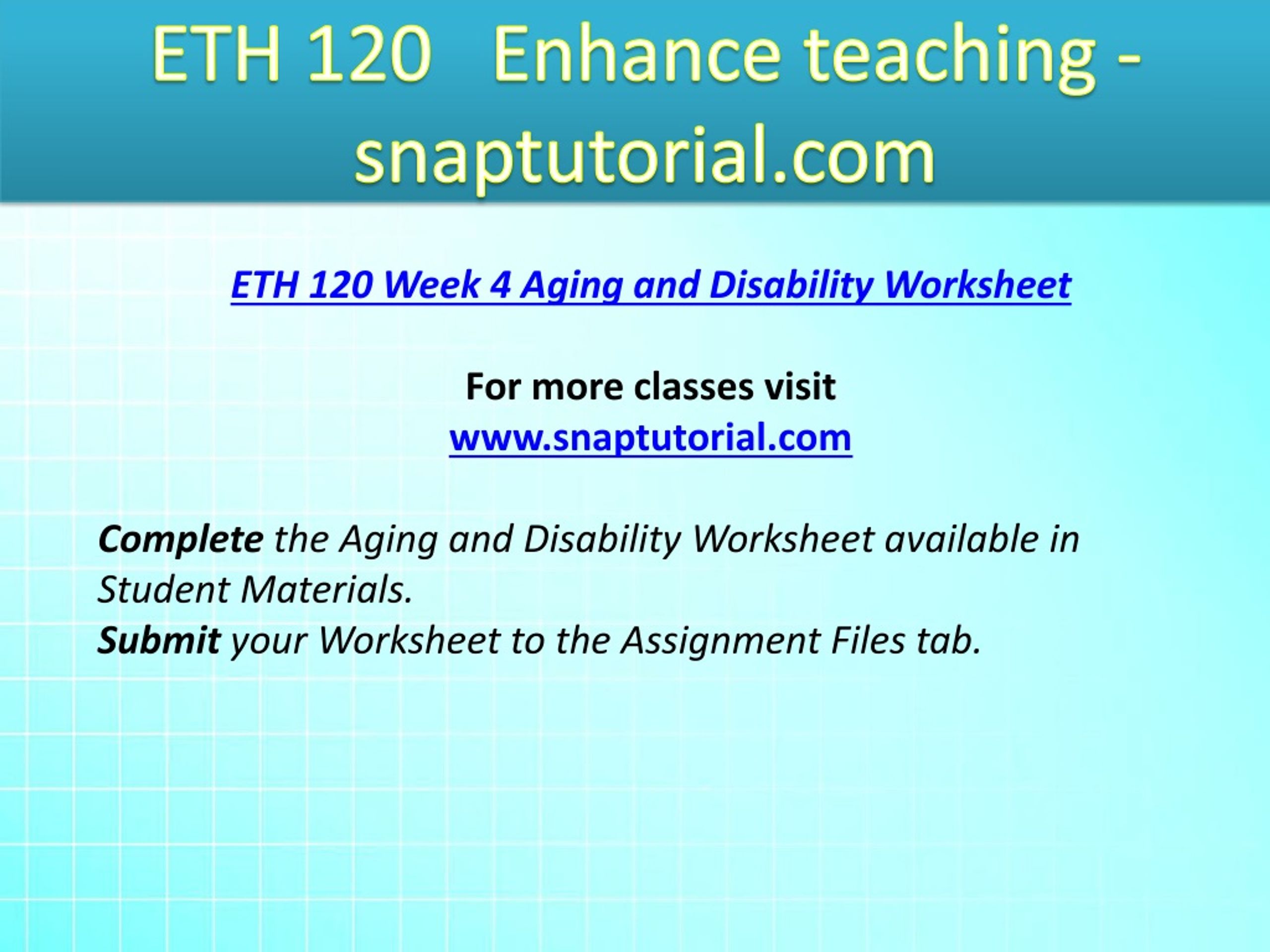 ETH 120 Enhance teaching - snaptutorial.com

ETH 120 Week 4 Aging and Disability Worksheet

For more classes visit
www.snaptutorial.com

Complete the Aging and Disability Worksheet available in Student Materials.
Submit your Worksheet to the Assignment Files tab.